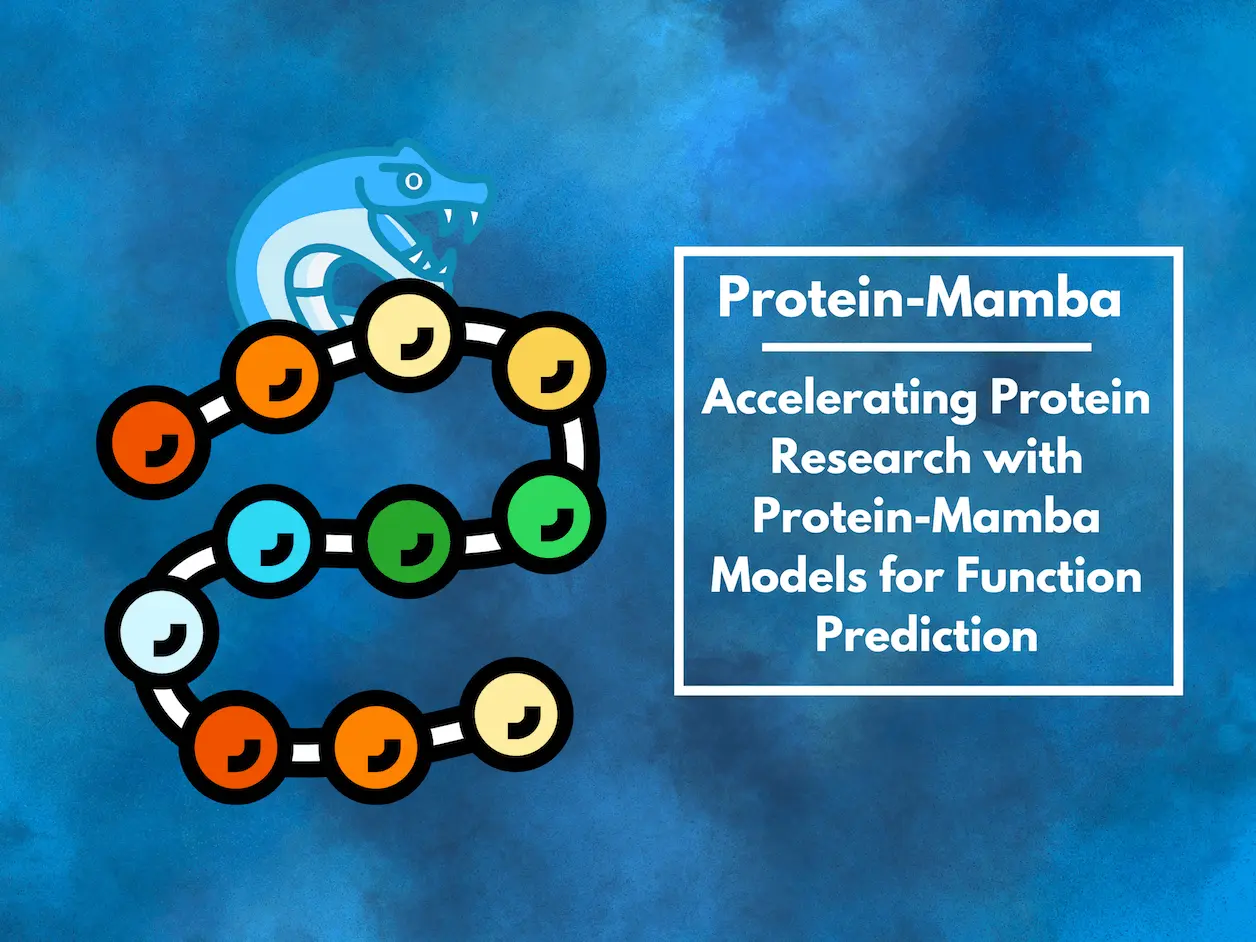 Protein-Mamba

Accelerating Protein Research with Protein-Mamba Models for Function Prediction